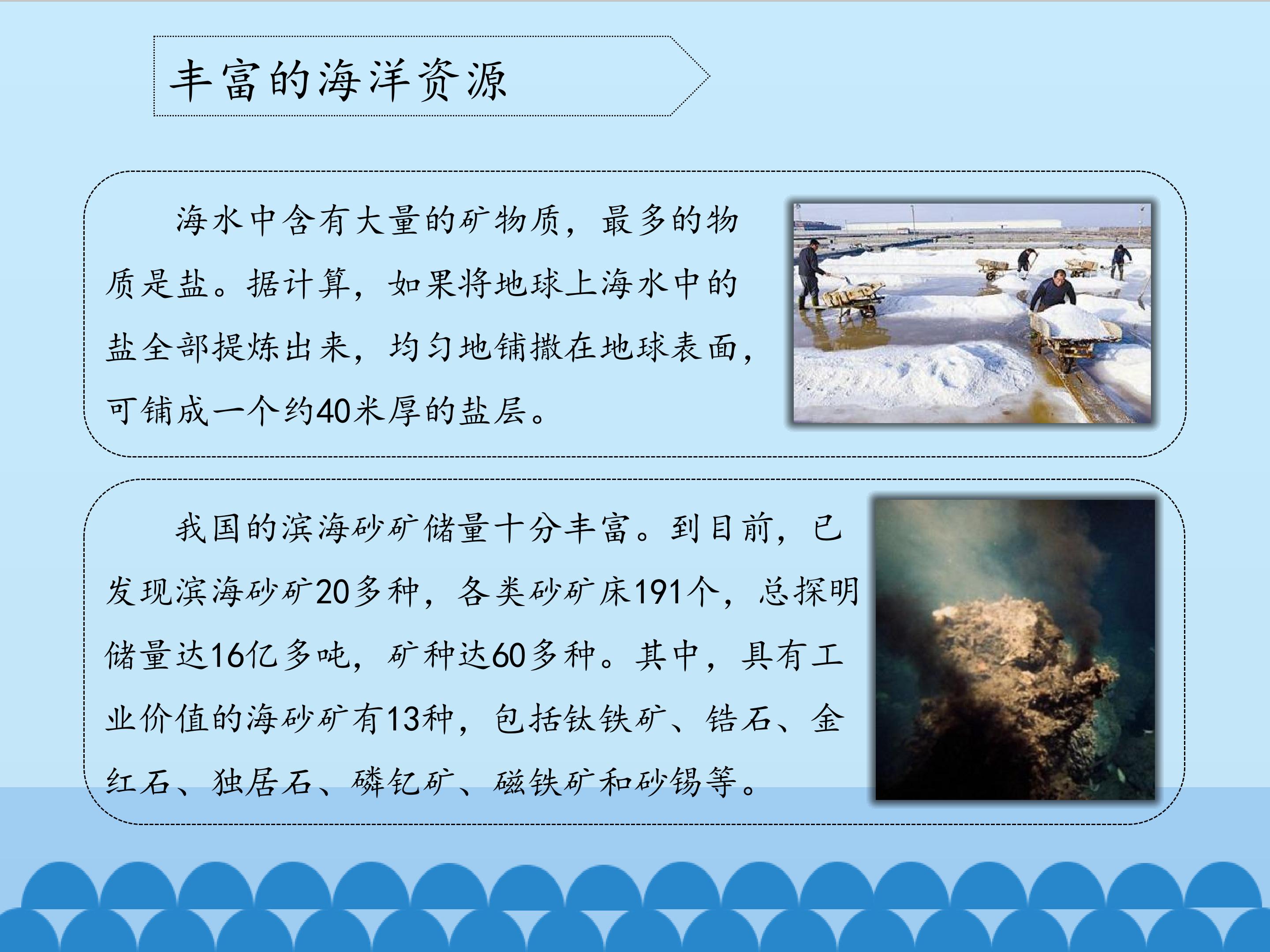 丰富的海洋资源

海水中含有大量的矿物质，最多的物质是盐。据计算，如果将地球上海水中的盐全部提炼出来，均匀地铺撒在地球表面，可铺成一个约40米厚的盐层。

我国的滨海砂矿储量十分丰富。到目前，已发现滨海砂矿20多种，各类砂矿床191个，总探明储量达16亿多吨，矿种达60多种。其中，具有工业价值的海砂矿有13种，包括钛铁矿、锆石、金红石、独居石、磷钇矿、磁铁矿和砂锡等。